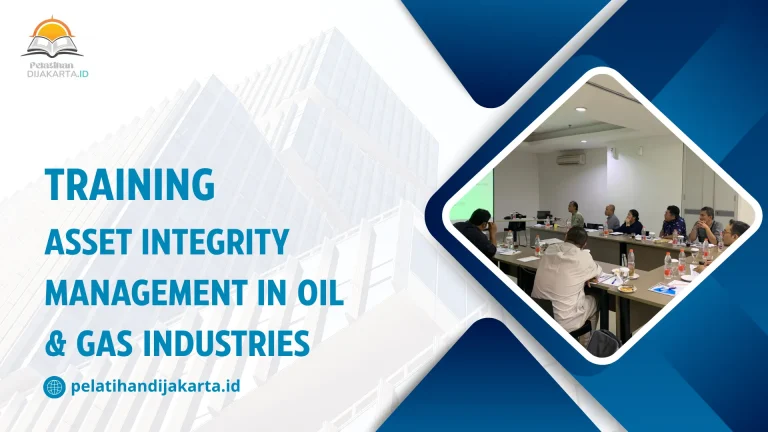 Pelatihan
DIJAKARTA.ID

TRAINING

ASSET INTEGRITY MANAGEMENT IN OIL & GAS INDUSTRIES

pelatihandijakarta.id